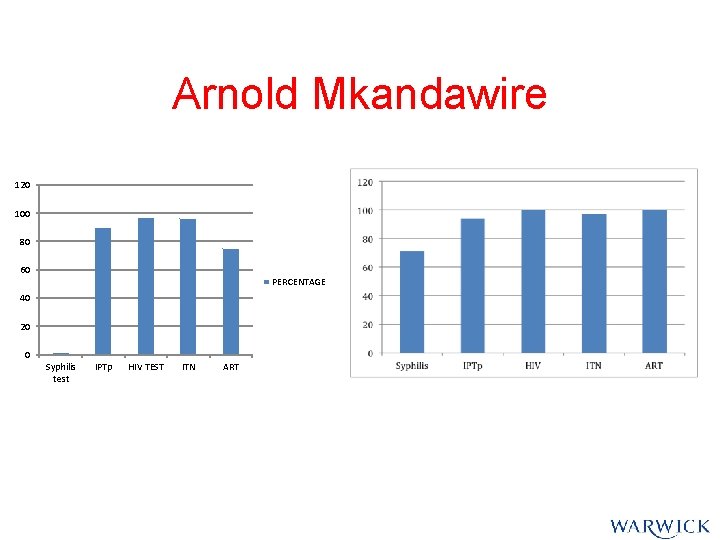 Arnold Mkandawire

120
100
80
60
40
20
0
Syphilis test
IPTp
HIV TEST
ITN
ART

PERCENTAGE

120
100
80
60
40
20
0
Syphilis
IPTp
HIV
ITN
ART

WARWICK